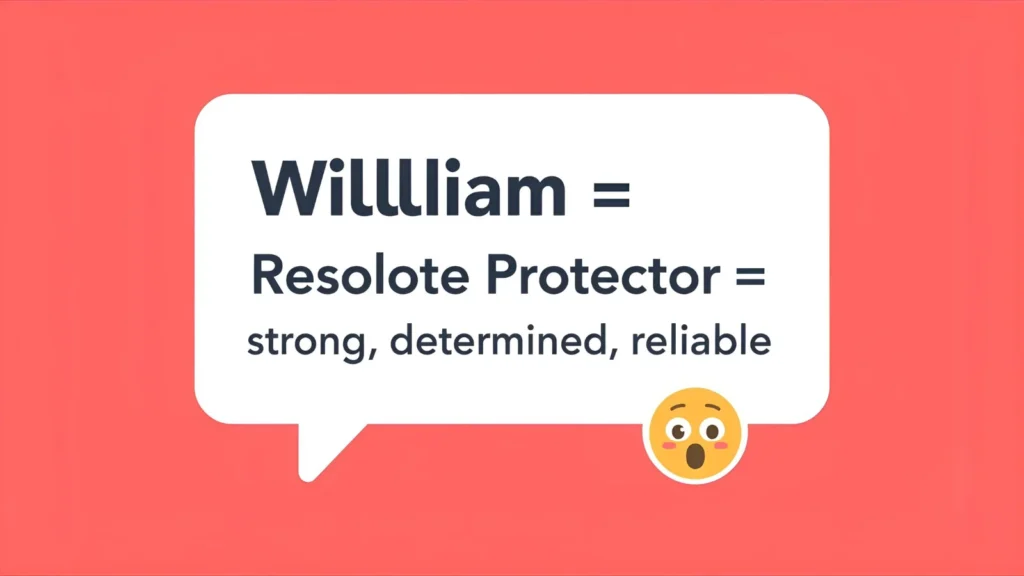 Willliam =
Resolote Protector =
strong, determined, reliable